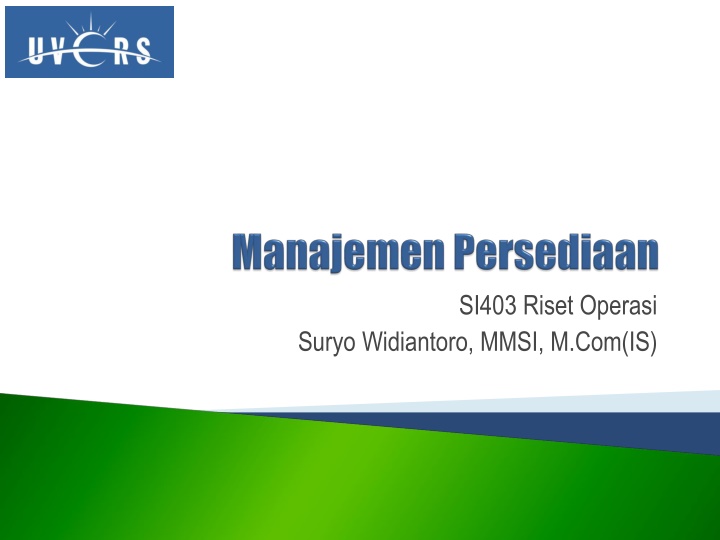 UVERS

Manajemen Persediaan

SI403 Riset Operasi
Suryo Widiantoro, MMSI, M.Com(IS)